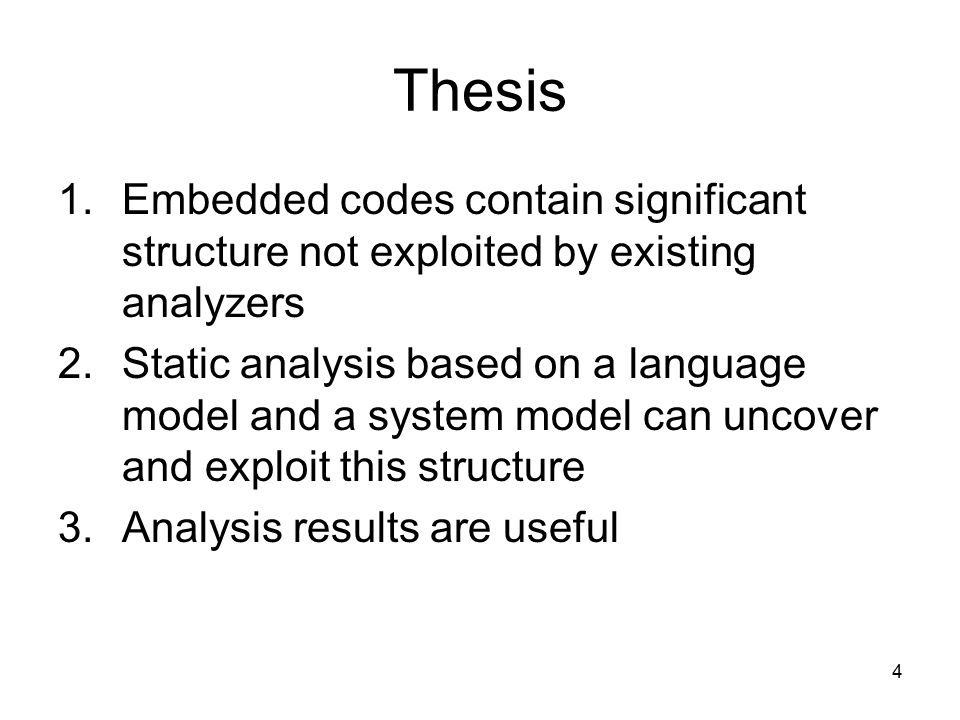 Thesis

1. Embedded codes contain significant structure not exploited by existing analyzers
2. Static analysis based on a language model and a system model can uncover and exploit this structure
3. Analysis results are useful

4